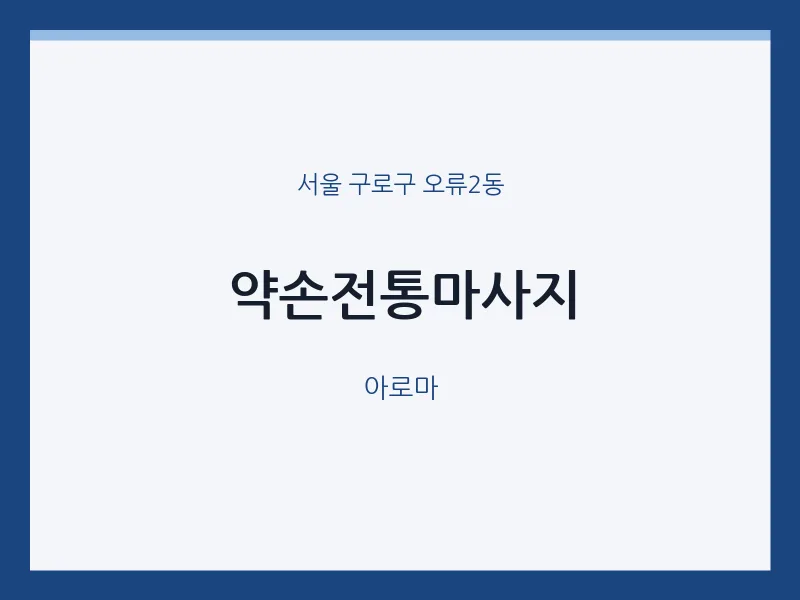 서울 구로구 오류2동

약손전통마사지

아로마